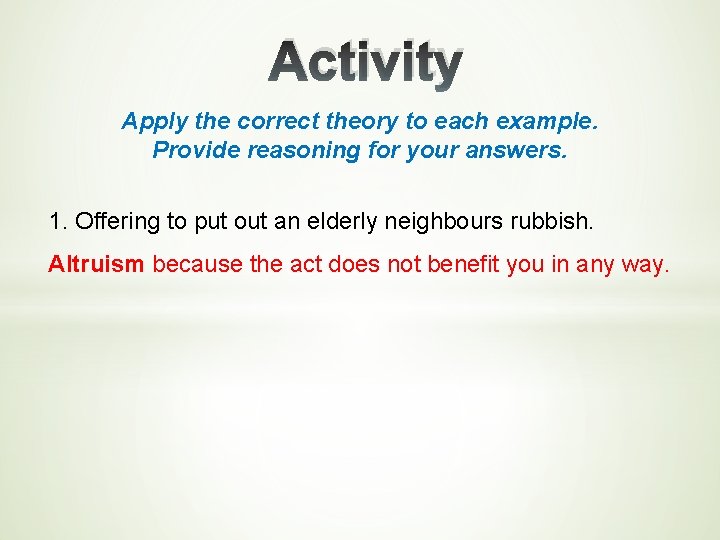 Activity

Apply the correct theory to each example. Provide reasoning for your answers.

1. Offering to put out an elderly neighbours rubbish.

Altruism because the act does not benefit you in any way.